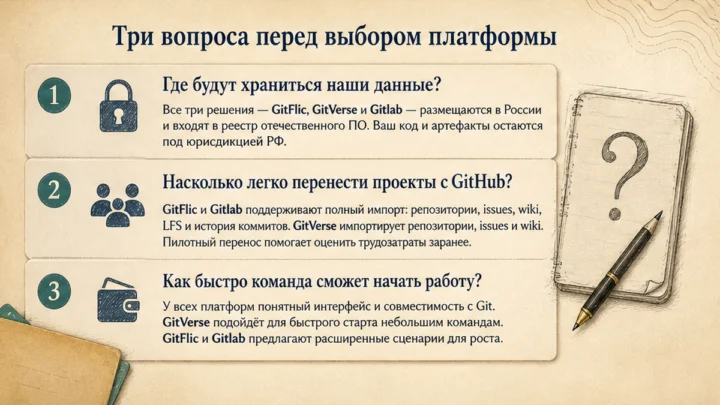 Три вопроса перед выбором платформы

1

Где будут храниться наши данные?

Все три решения — GitFlic, GitVerse и Gitlab — размещаются в России и входят в реестр отечественного ПО. Ваш код и артефакты остаются под юрисдикцией РФ.

2

Насколько легко перенести проекты с GitHub?

GitFlic и Gitlab поддерживают полный импорт: репозитории, issues, wiki, LFS и история коммитов. GitVerse импортирует репозитории, issues и wiki. Пилотный перенос помогает оценить трудозатраты заранее.

3

Как быстро команда сможет начать работу?

У всех платформ понятный интерфейс и совместимость с Git. GitVerse подойдёт для быстрого старта небольшим командам. GitFlic и Gitlab предлагают расширенные сценарии для роста.

?